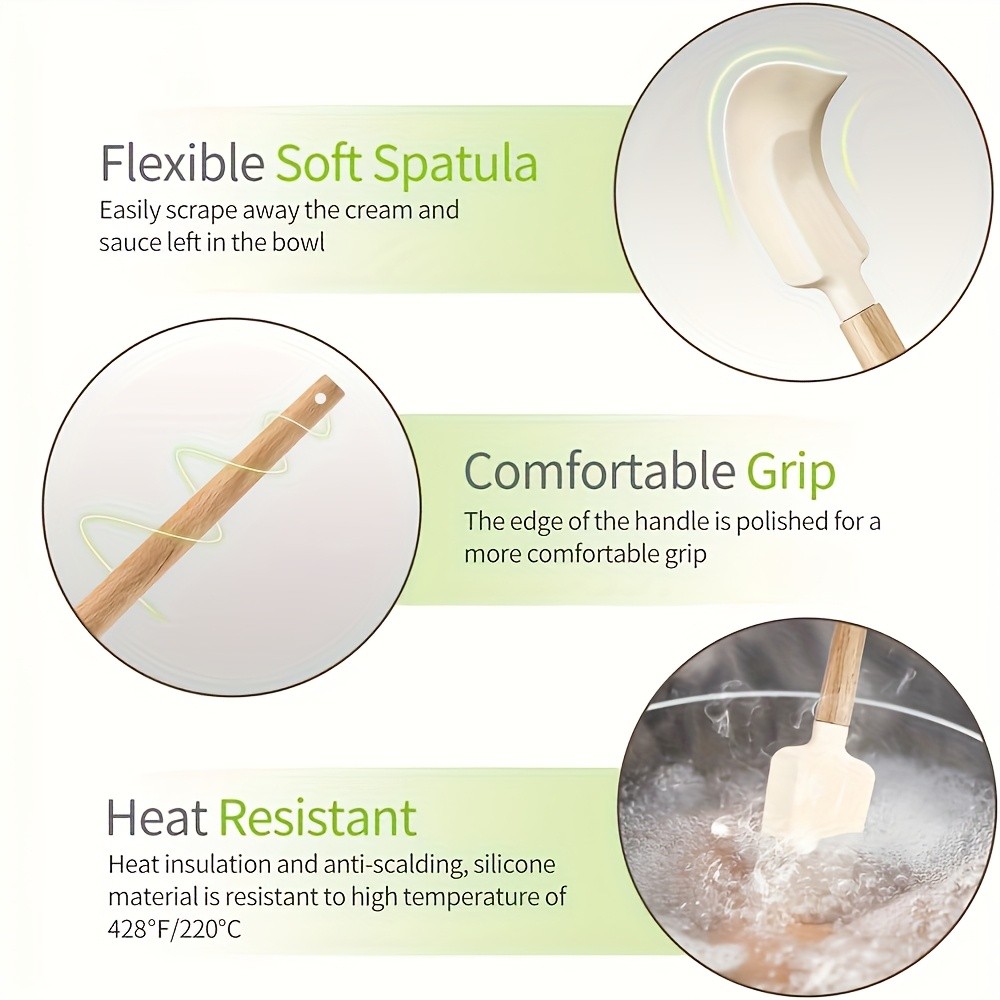 Flexible Soft Spatula
Easily scrape away the cream and sauce left in the bowl

Comfortable Grip
The edge of the handle is polished for a more comfortable grip

Heat Resistant
Heat insulation and anti-scalding, silicone material is resistant to high temperature of 428°F/220°C